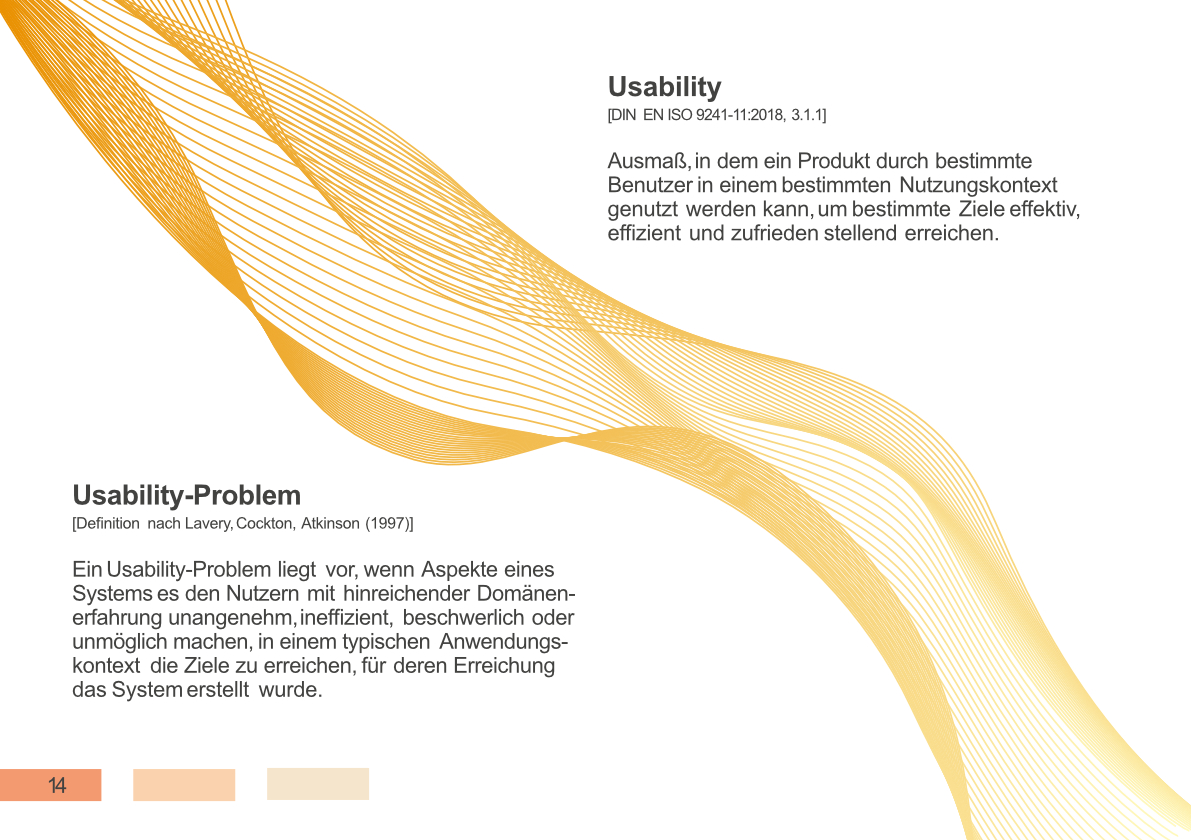 Usability
[DIN EN ISO 9241-11:2018, 3.1.1]

Ausmaß, in dem ein Produkt durch bestimmte Benutzer in einem bestimmten Nutzungskontext genutzt werden kann, um bestimmte Ziele effektiv, effizient und zufrieden stellend erreichen.

Usability-Problem
[Definition nach Lavery, Cockton, Atkinson (1997)]

Ein Usability-Problem liegt vor, wenn Aspekte eines Systems es den Nutzern mit hinreichender Domänenerfahrung unangenehm, ineffizient, beschwerlich oder unmöglich machen, in einem typischen Anwendungskontext die Ziele zu erreichen, für deren Erreichung das System erstellt wurde.

14